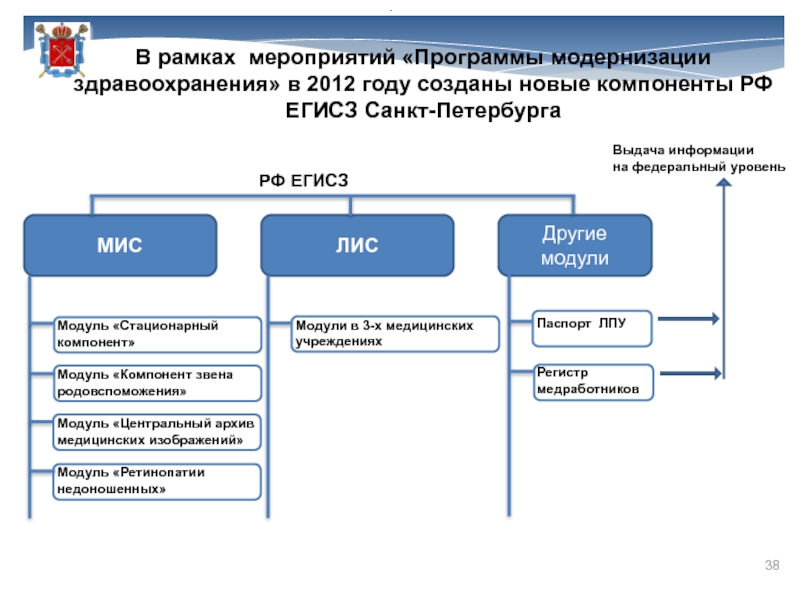 В рамках мероприятий «Программы модернизации здравоохранения» в 2012 году созданы новые компоненты РФ ЕГИСЗ Санкт-Петербурга

Выдача информации на федеральный уровень

РФ ЕГИСЗ

МИС

ЛИС

Другие модули

Модуль «Стационарный компонент»

Модуль «Компонент звена родовспоможения»

Модуль «Центральный архив медицинских изображений»

Модуль «Ретинопатии недоношенных»

Модули в 3-х медицинских учреждениях

Паспорт ЛПУ

Регистр медработников

38